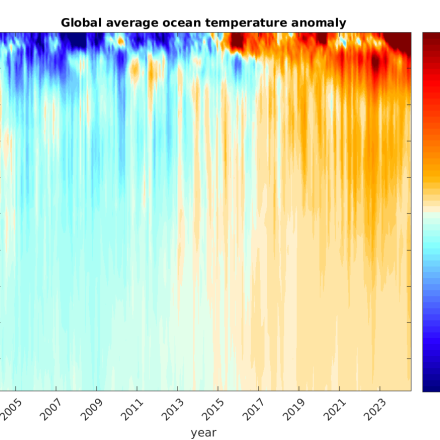 Global average ocean temperature anomaly

2005
2007
2009
2011
2013
2015
2017
2019
2021
2023

year